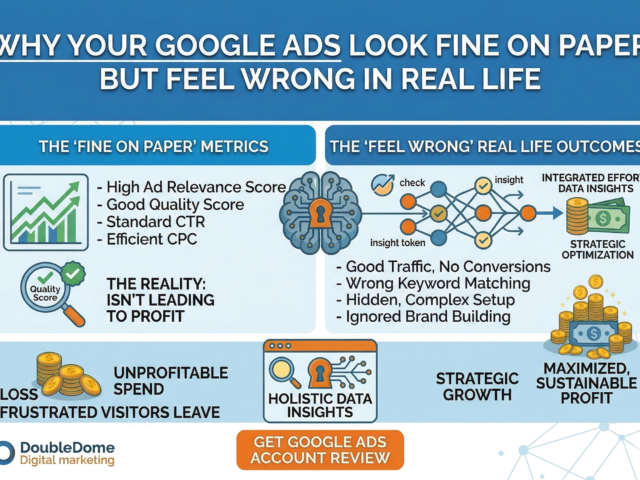 WHY YOUR GOOGLE ADS LOOK FINE ON PAPER BUT FEEL WRONG IN REAL LIFE

THE 'FINE ON PAPER' METRICS

- High Ad Relevance Score
- Good Quality Score
- Standard CTR
- Efficient CPC

Quality Score

THE REALITY: ISN'T LEADING TO PROFIT

THE 'FEEL WRONG' REAL LIFE OUTCOMES

check

insight

insight token

INTEGRATED EFFORT DATA INSIGHTS

STRATEGIC OPTIMIZATION

- Good Traffic, No Conversions
- Wrong Keyword Matching
- Hidden, Complex Setup
- Ignored Brand Building

LOSS

UNPROFITABLE SPEND

FRUSTRATED VISITORS LEAVE

HOLISTIC DATA INSIGHTS

STRATEGIC GROWTH

MAXIMIZED, SUSTAINABLE PROFIT

DoubleDome Digital marketing

GET GOOGLE ADS ACCOUNT REVIEW